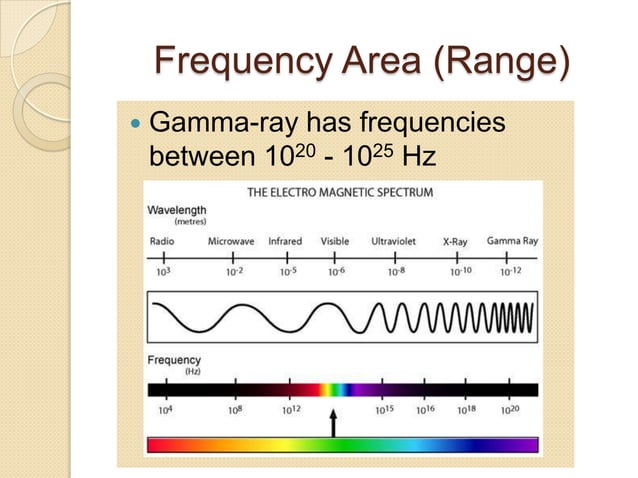 Frequency Area (Range)

Gamma-ray has frequencies between $10^{20}$ - $10^{25}$ Hz

THE ELECTRO MAGNETIC SPECTRUM

Wavelength (metres)

Radio Microwave Infrared Visible Ultraviolet X-Ray Gamma Ray

$10^{3}$ $10^{-2}$ $10^{-5}$ $10^{-6}$ $10^{-8}$ $10^{-10}$ $10^{-12}$

Frequency (Hz)

$10^{4}$ $10^{8}$ $10^{12}$ $10^{15}$ $10^{16}$ $10^{18}$ $10^{20}$